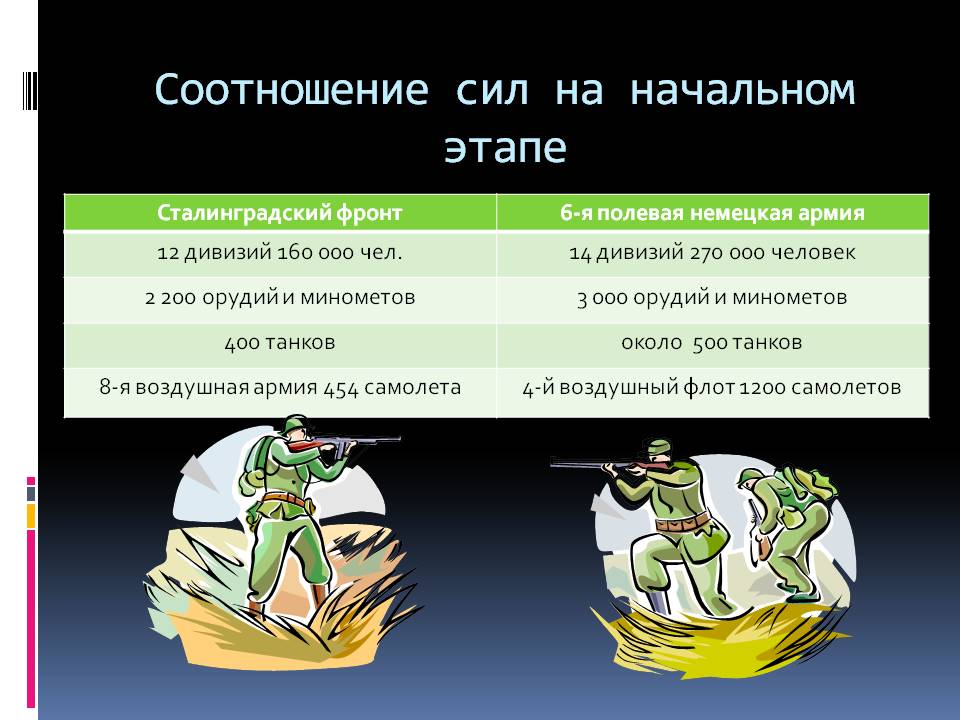 Соотношение сил на начальном этапе

| Сталинградский фронт | 6-я полевая немецкая армия |
|---|---|
| 12 дивизий 160 000 чел. | 14 дивизий 270 000 человек |
| 2 200 орудий и минометов | 3 000 орудий и минометов |
| 400 танков | около 500 танков |
| 8-я воздушная армия 454 самолета | 4-й воздушный флот 1200 самолетов |